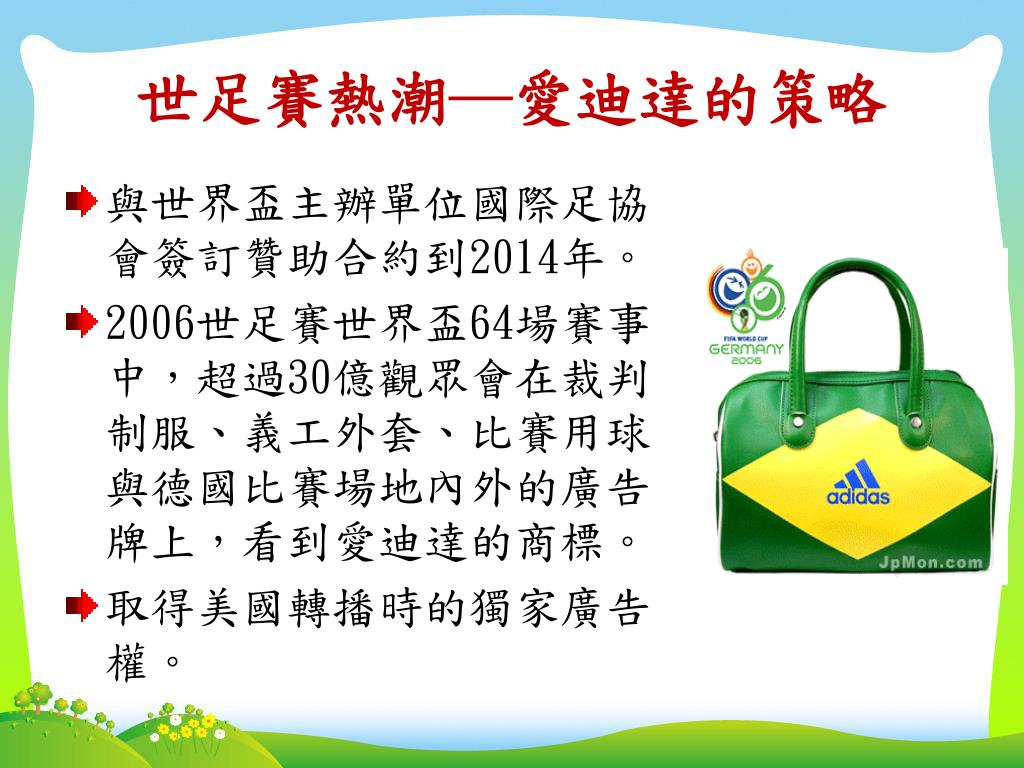 世足賽熱潮—愛迪達的策略

與世界盃主辦單位國際足協會簽訂贊助合約到2014年。

2006世足賽世界盃64場賽事中，超過30億觀眾會在裁判制服、義工外套、比賽用球與德國比賽場地內外的廣告牌上，看到愛迪達的商標。

取得美國轉播時的獨家廣告權。

FIFA WORLD CUP GERMANY 2006

adidas

JpMon.com